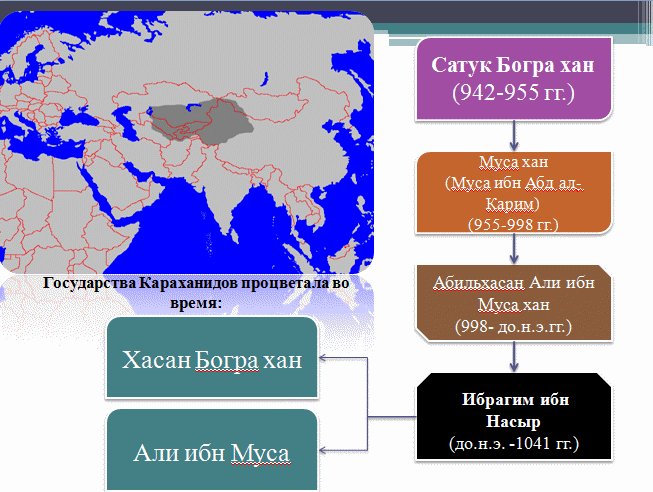 Сатук Богра хан
(942-955 гг.)

Муса хан
(Муса ибн Абд ал-Карим)
(955-998 гг.)

Абильхасан Али ибн Муса хан
(998- до.н.э.гг.)

Ибрагим ибн Насыр
(до.н.э. -1041 гг.)

Государства Караханидов процветала во время:

Хасан Богра хан

Али ибн Муса